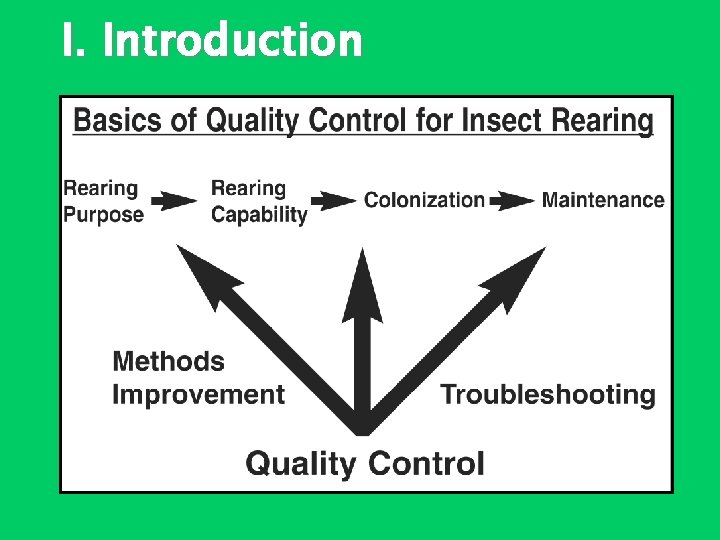 I. Introduction

Basics of Quality Control for Insect Rearing

Rearing Purpose

Rearing Capability

Colonization

Maintenance

Methods Improvement

Troubleshooting

Quality Control